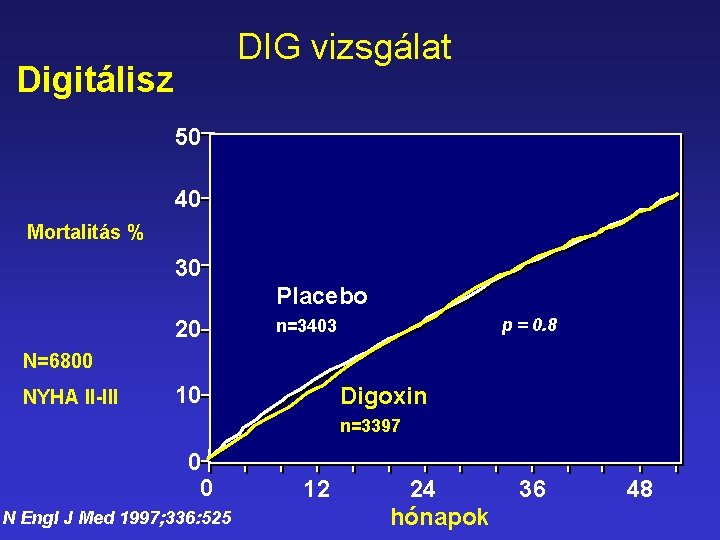 DIG vizsgálat

Digitálisz

Mortalitás %

N=6800

NYHA II-III

50
40
30
20
10
0

Placebo
n=3403

p = 0.8

Digoxin
n=3397

0 12 24 36 48

hónapok

N Engl J Med 1997;336:525